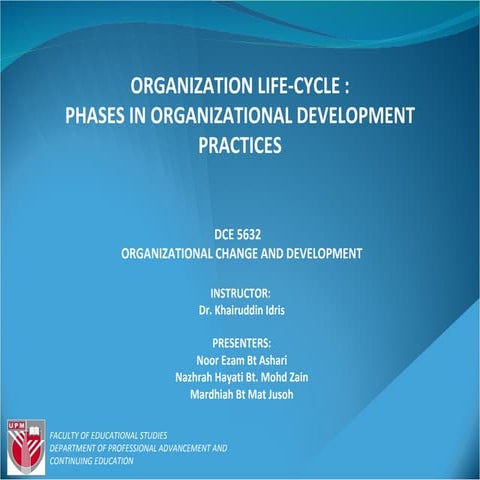 ORGANIZATION LIFE-CYCLE :
PHASES IN ORGANIZATIONAL DEVELOPMENT PRACTICES

DCE 5632
ORGANIZATIONAL CHANGE AND DEVELOPMENT

INSTRUCTOR:
Dr. Khairuddin Idris

PRESENTERS:
Noor Ezam Bt Ashari
Nazhrah Hayati Bt. Mohd Zain
Mardhiah Bt Mat Jusoh

UPM

FACULTY OF EDUCATIONAL STUDIES
DEPARTMENT OF PROFESSIONAL ADVANCEMENT AND CONTINUING EDUCATION